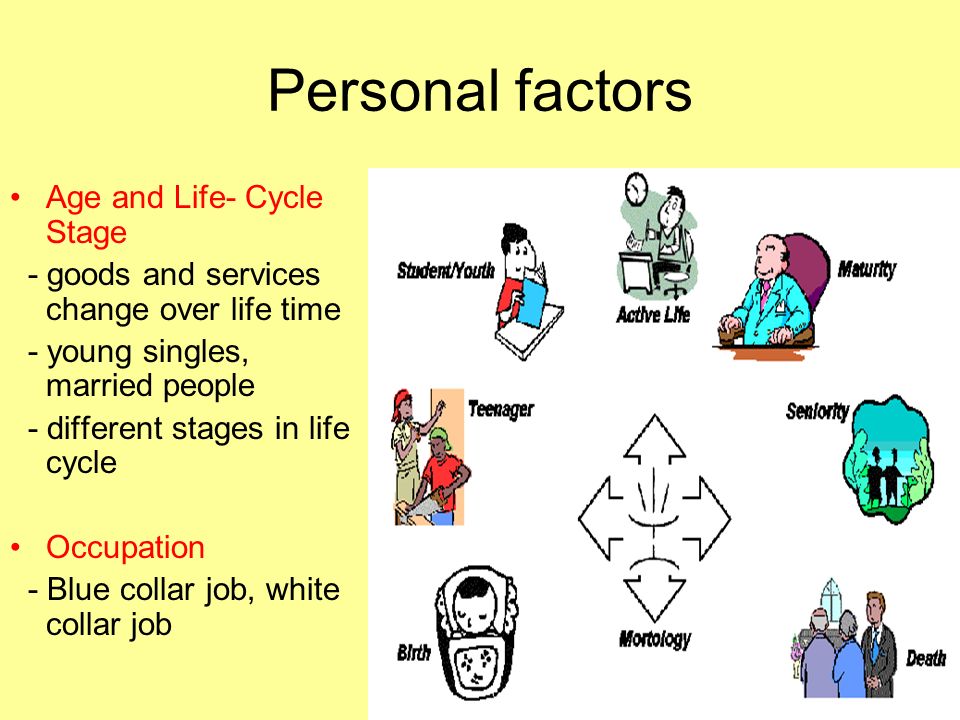 Personal factors

• Age and Life- Cycle Stage
- goods and services change over life time
- young singles, married people
- different stages in life cycle

• Occupation
- Blue collar job, white collar job

Student/Youth
Active Life
Maturity
Teenager
Seniority
Birth
Mortology
Death